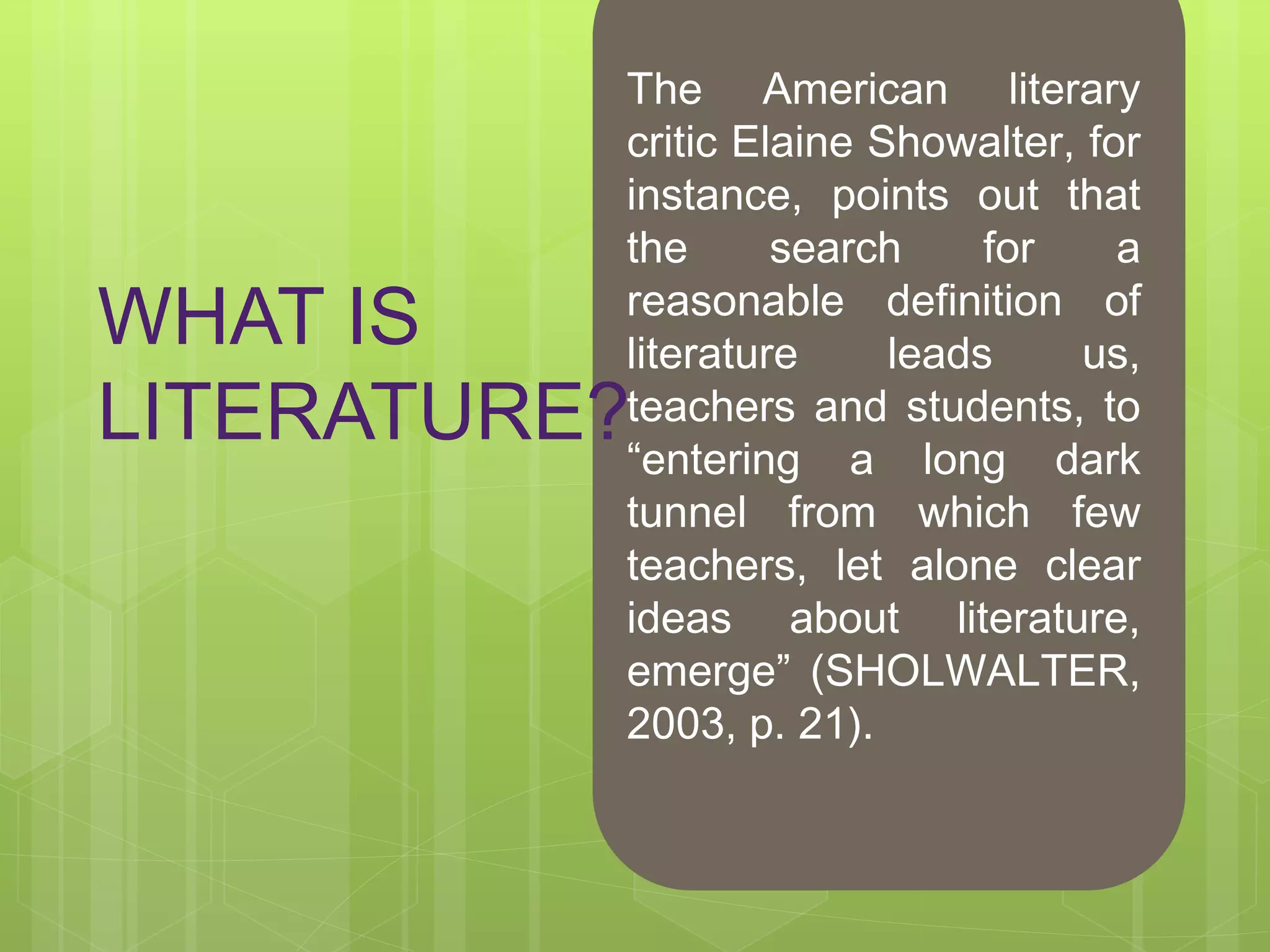 WHAT IS LITERATURE?

The American literary critic Elaine Showalter, for instance, points out that the search for a reasonable definition of literature leads us, teachers and students, to “entering a long dark tunnel from which few teachers, let alone clear ideas about literature, emerge” (SHOLWALTER, 2003, p. 21).